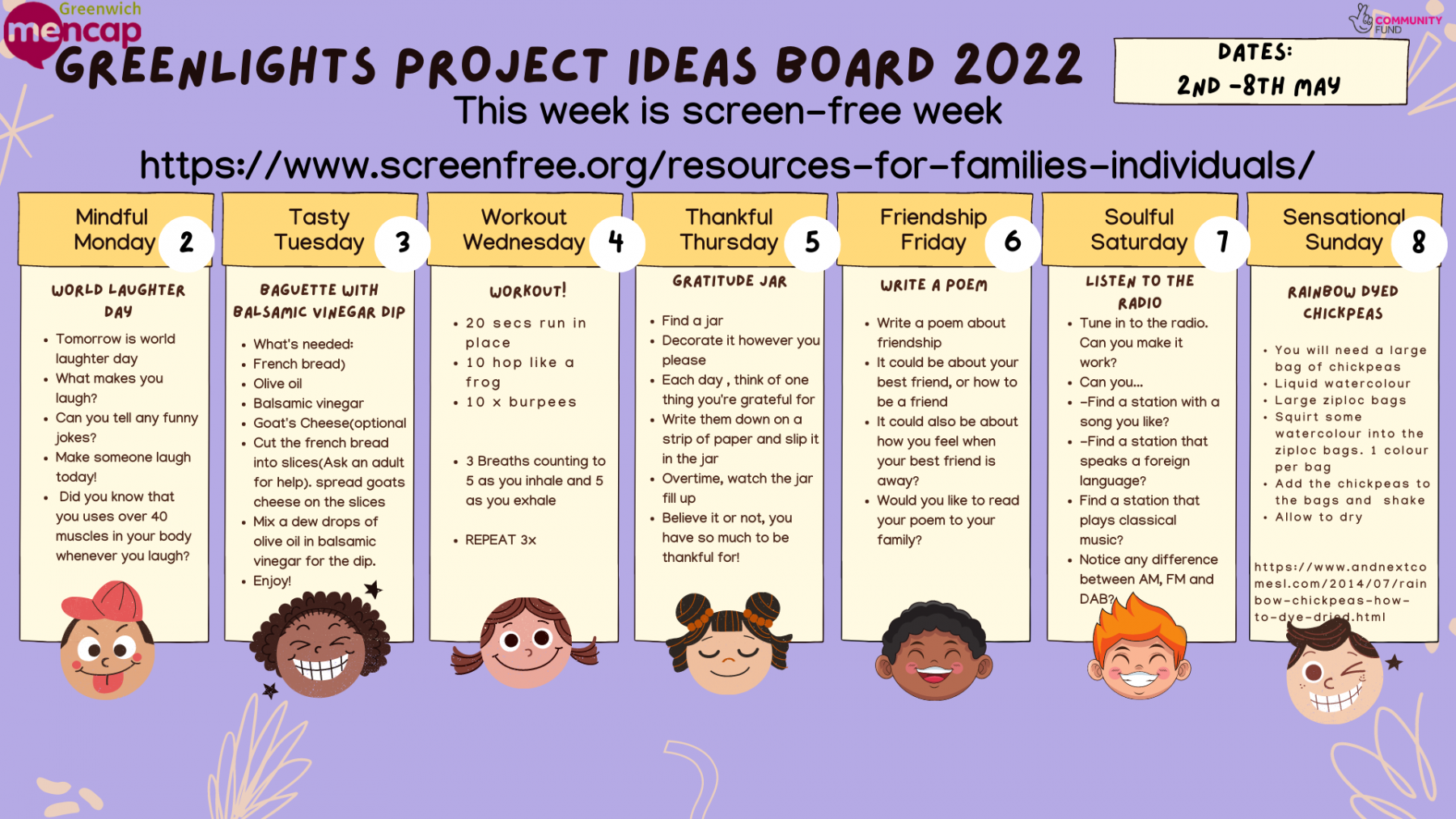 Greenwich mencap

COMMUNITY FUND

GREENLIGHTS PROJECT IDEAS BOARD 2022

DATES:
2ND -8TH MAY

This week is screen-free week

https://www.screenfree.org/resources-for-families-individuals/

Mindful Monday 2

WORLD LAUGHTER DAY

- Tomorrow is world laughter day
- What makes you laugh?
- Can you tell any funny jokes?
- Make someone laugh today!
- Did you know that you uses over 40 muscles in your body whenever you laugh?

Tasty Tuesday 3

BAGUETTE WITH BALSAMIC VINEGAR DIP

- What's needed:
- French bread)
- Olive oil
- Balsamic vinegar
- Goat's Cheese(optional
- Cut the french bread into slices(Ask an adult for help). spread goats cheese on the slices
- Mix a dew drops of olive oil in balsamic vinegar for the dip.
- Enjoy!

Workout Wednesday 4

WORKOUT!

- 20 secs run in place
- 10 hop like a frog
- 10 x burpees

- 3 Breaths counting to 5 as you inhale and 5 as you exhale

- REPEAT 3x

Thankful Thursday 5

GRATITUDE JAR

- Find a jar
- Decorate it however you please
- Each day , think of one thing you're grateful for
- Write them down on a strip of paper and slip it in the jar
- Overtime, watch the jar fill up
- Believe it or not, you have so much to be thankful for!

Friendship Friday 6

WRITE A POEM

- Write a poem about friendship
- It could be about your best friend, or how to be a friend
- It could also be about how you feel when your best friend is away?
- Would you like to read your poem to your family?

Soulful Saturday 7

LISTEN TO THE RADIO

- Tune in to the radio. Can you make it work?
- Can you...
- -Find a station with a song you like?
- -Find a station that speaks a foreign language?
- Find a station that plays classical music?
- Notice any difference between AM, FM and DAB?

Sensational Sunday 8

RAINBOW DYED CHICKPEAS

- You will need a large bag of chickpeas
- Liquid watercolour
- Large ziploc bags
- Squirt some watercolour into the ziploc bags. 1 colour per bag
- Add the chickpeas to the bags and shake
- Allow to dry

https://www.andnextcomesl.com/2014/07/rainbow-chickpeas-how-to-dye-dried.html